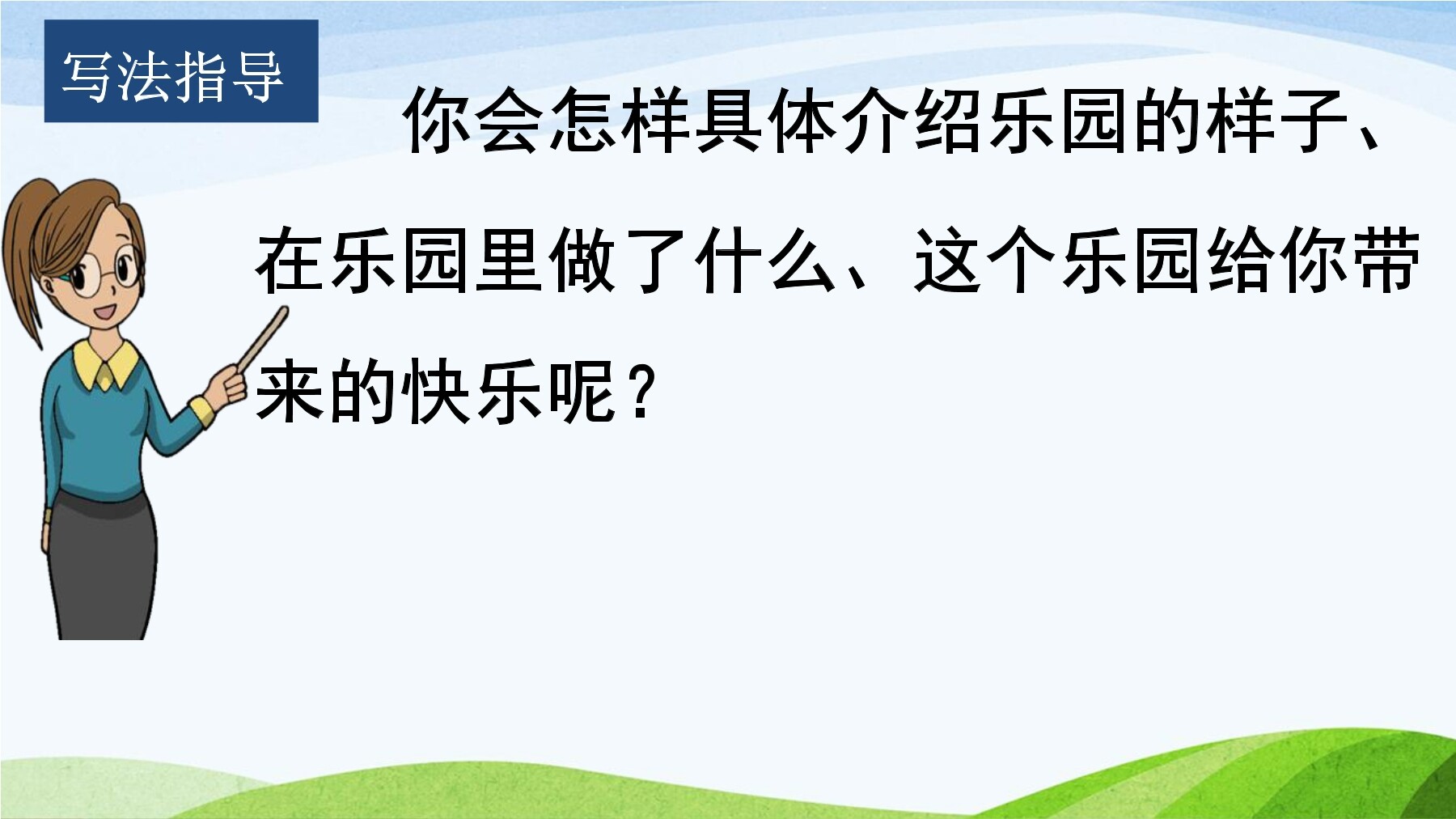 写法指导

你会怎样具体介绍乐园的样子、在乐园里做了什么、这个乐园给你带来的快乐呢？